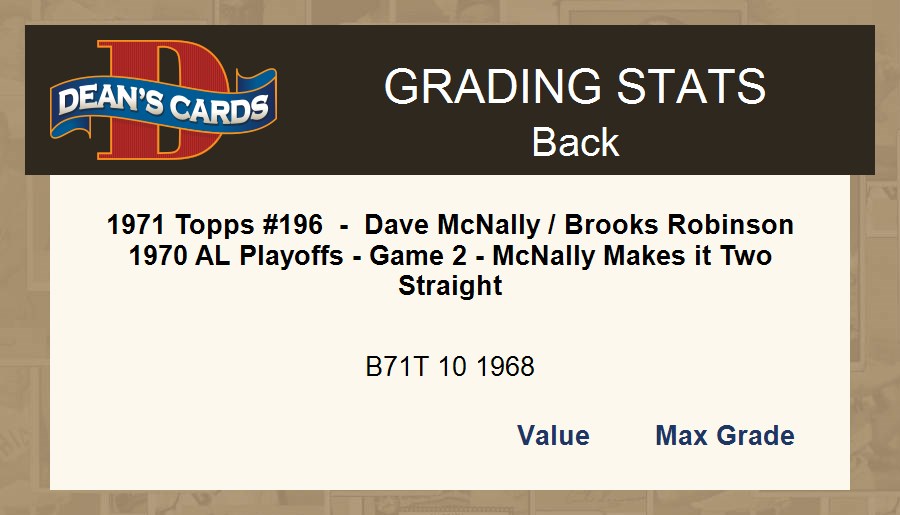 DEAN'S CARDS

GRADING STATS
Back

1971 Topps #196 - Dave McNally / Brooks Robinson
1970 AL Playoffs - Game 2 - McNally Makes it Two Straight

B71T 10 1968

Value Max Grade